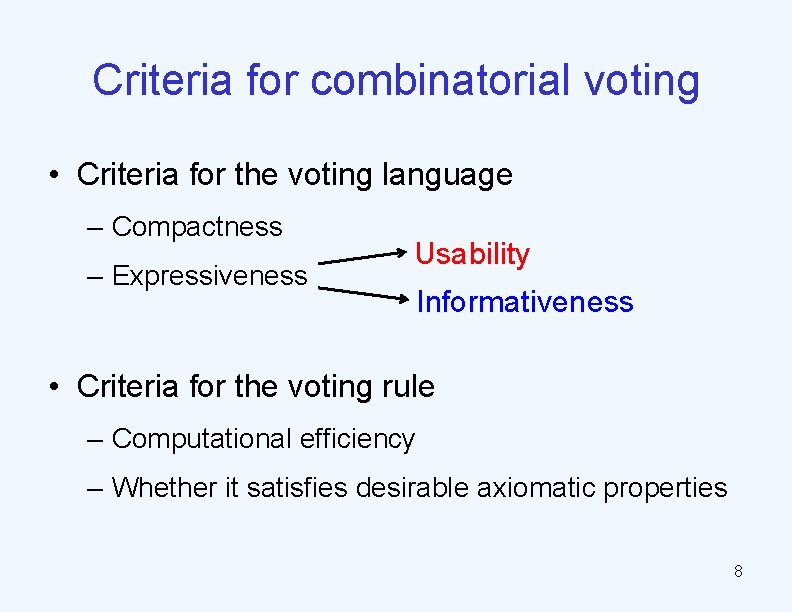 Criteria for combinatorial voting

• Criteria for the voting language
– Compactness
– Expressiveness

Usability
Informativeness

• Criteria for the voting rule
– Computational efficiency
– Whether it satisfies desirable axiomatic properties

8